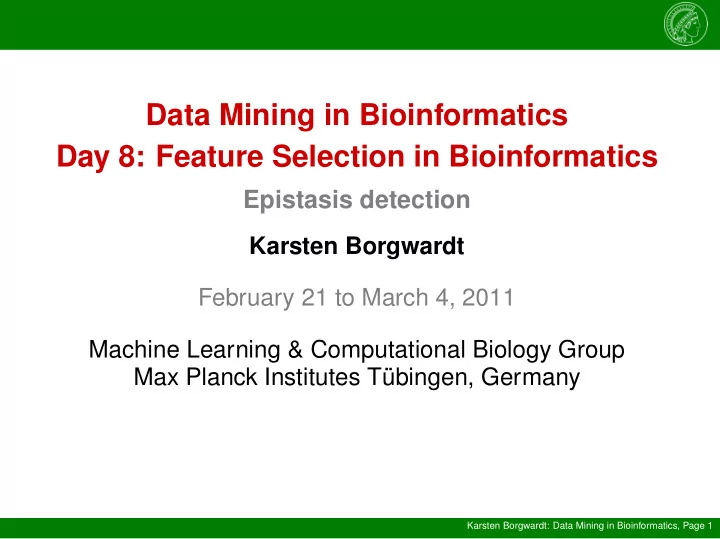 Data Mining in Bioinformatics
Day 8: Feature Selection in Bioinformatics

Epistasis detection

Karsten Borgwardt

February 21 to March 4, 2011

Machine Learning & Computational Biology Group
Max Planck Institutes Tübingen, Germany

Karsten Borgwardt: Data Mining in Bioinformatics, Page 1